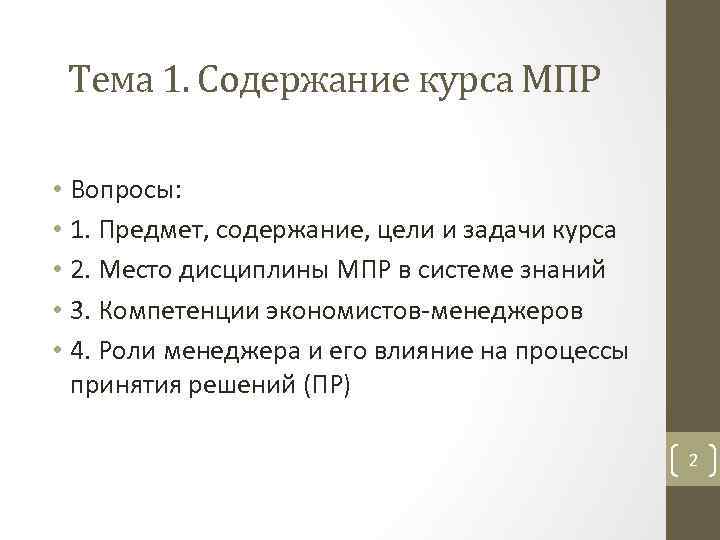 Тема 1. Содержание курса МПР

• Вопросы:
• 1. Предмет, содержание, цели и задачи курса
• 2. Место дисциплины МПР в системе знаний
• 3. Компетенции экономистов-менеджеров
• 4. Роли менеджера и его влияние на процессы принятия решений (ПР)

2